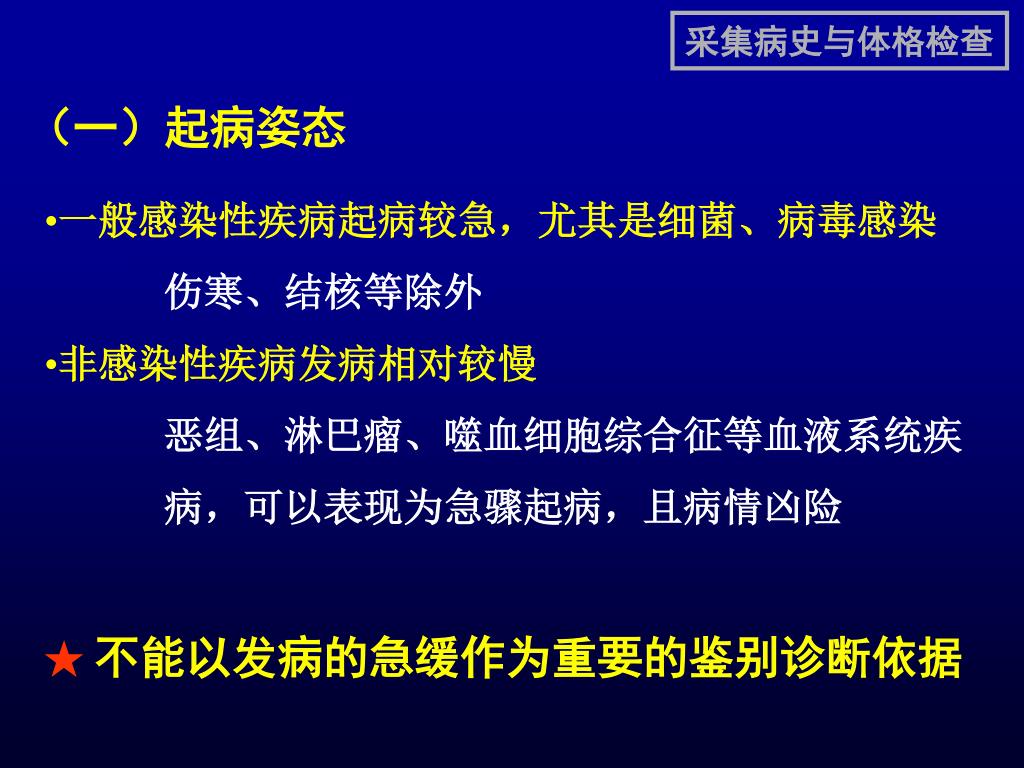 采集病史与体格检查

（一）起病姿态

•一般感染性疾病起病较急，尤其是细菌、病毒感染

伤寒、结核等除外

•非感染性疾病发病相对较慢

恶组、淋巴瘤、噬血细胞综合征等血液系统疾病，可以表现为急骤起病，且病情凶险

★ 不能以发病的急缓作为重要的鉴别诊断依据